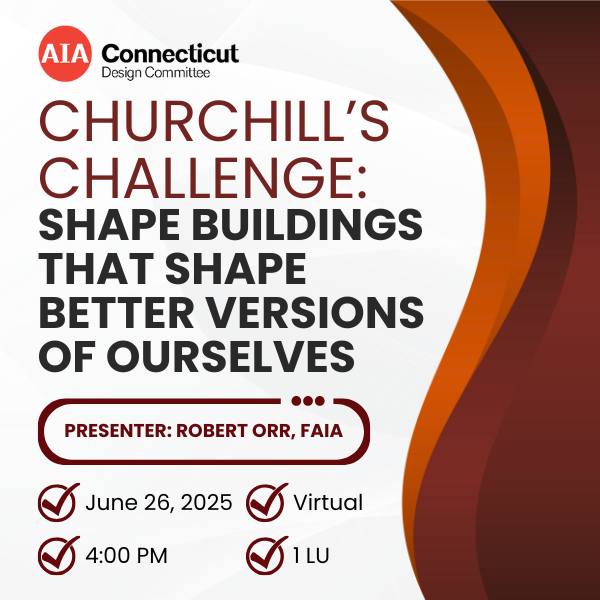 AIA Connecticut
Design Committee

CHURCHILL'S CHALLENGE: SHAPE BUILDINGS THAT SHAPE BETTER VERSIONS OF OURSELVES

PRESENTER: ROBERT ORR, FAIA

June 26, 2025
Virtual
4:00 PM
1 LU